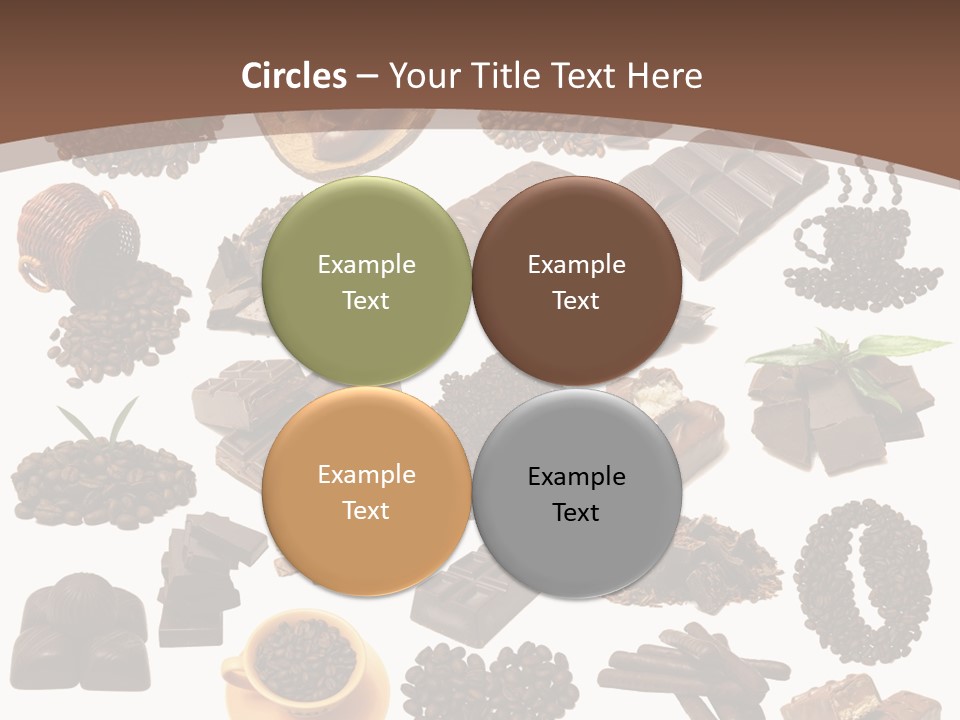 Circles – Your Title Text Here

Example Text

Example Text

Example Text

Example Text